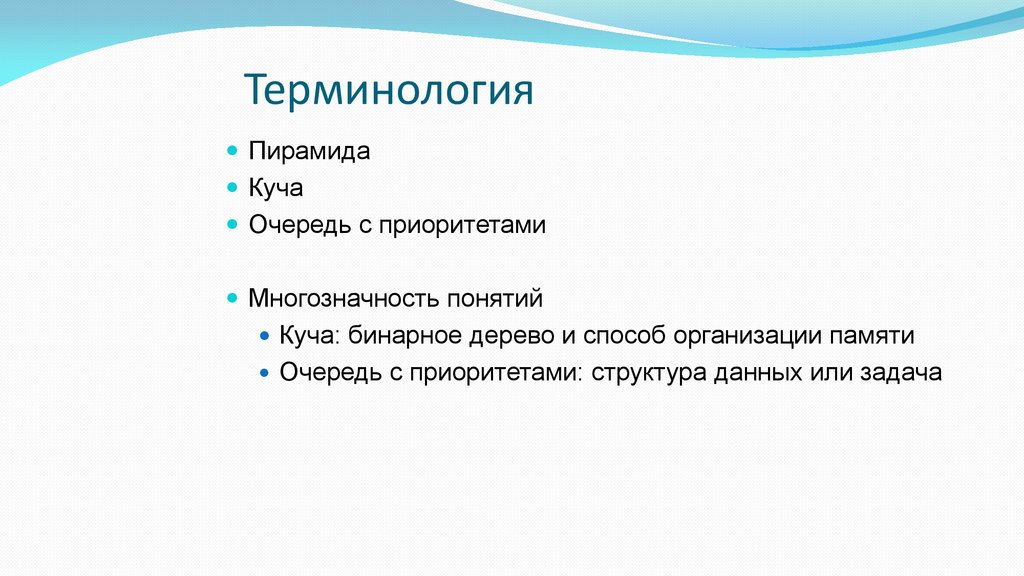 Терминология

Пирамида
Куча
Очередь с приоритетами

Многозначность понятий
Куча: бинарное дерево и способ организации памяти
Очередь с приоритетами: структура данных или задача